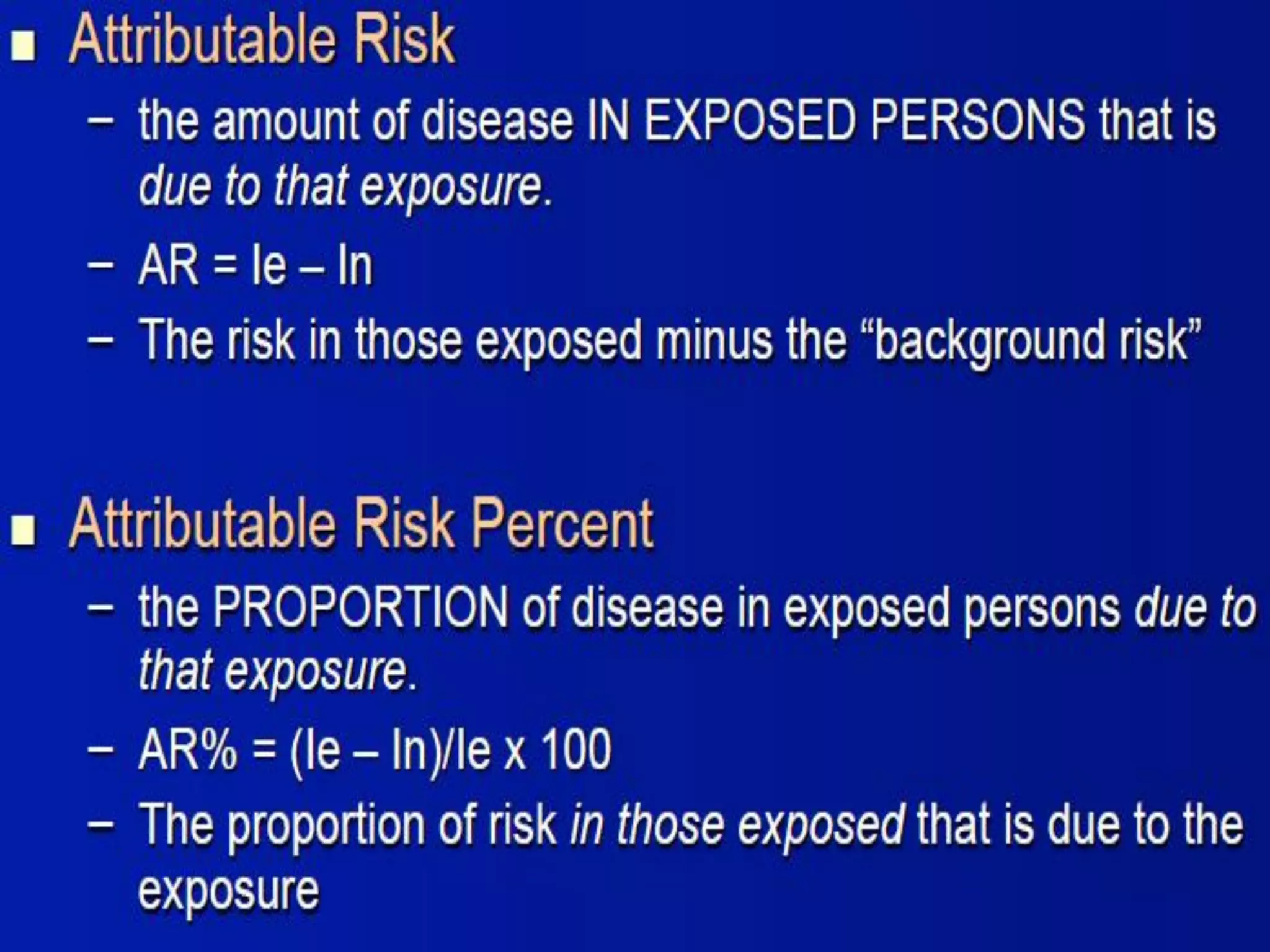 ■ Attributable Risk

– the amount of disease IN EXPOSED PERSONS that is due to that exposure.

– AR = Ie – In

– The risk in those exposed minus the “background risk”

■ Attributable Risk Percent

– the PROPORTION of disease in exposed persons due to that exposure.

– AR% = (Ie – In)/Ie x 100

– The proportion of risk in those exposed that is due to the exposure